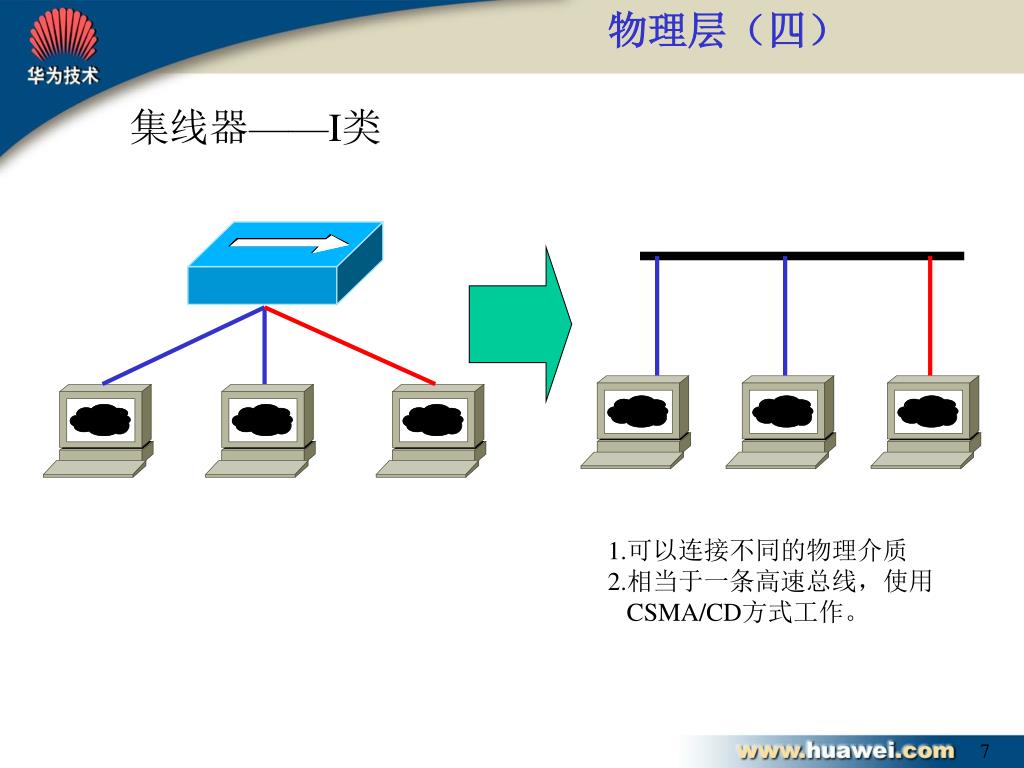 华为技术

物理层（四）

集线器——I类

1.可以连接不同的物理介质
2.相当于一条高速总线，使用CSMA/CD方式工作。

www.huawei.com

7